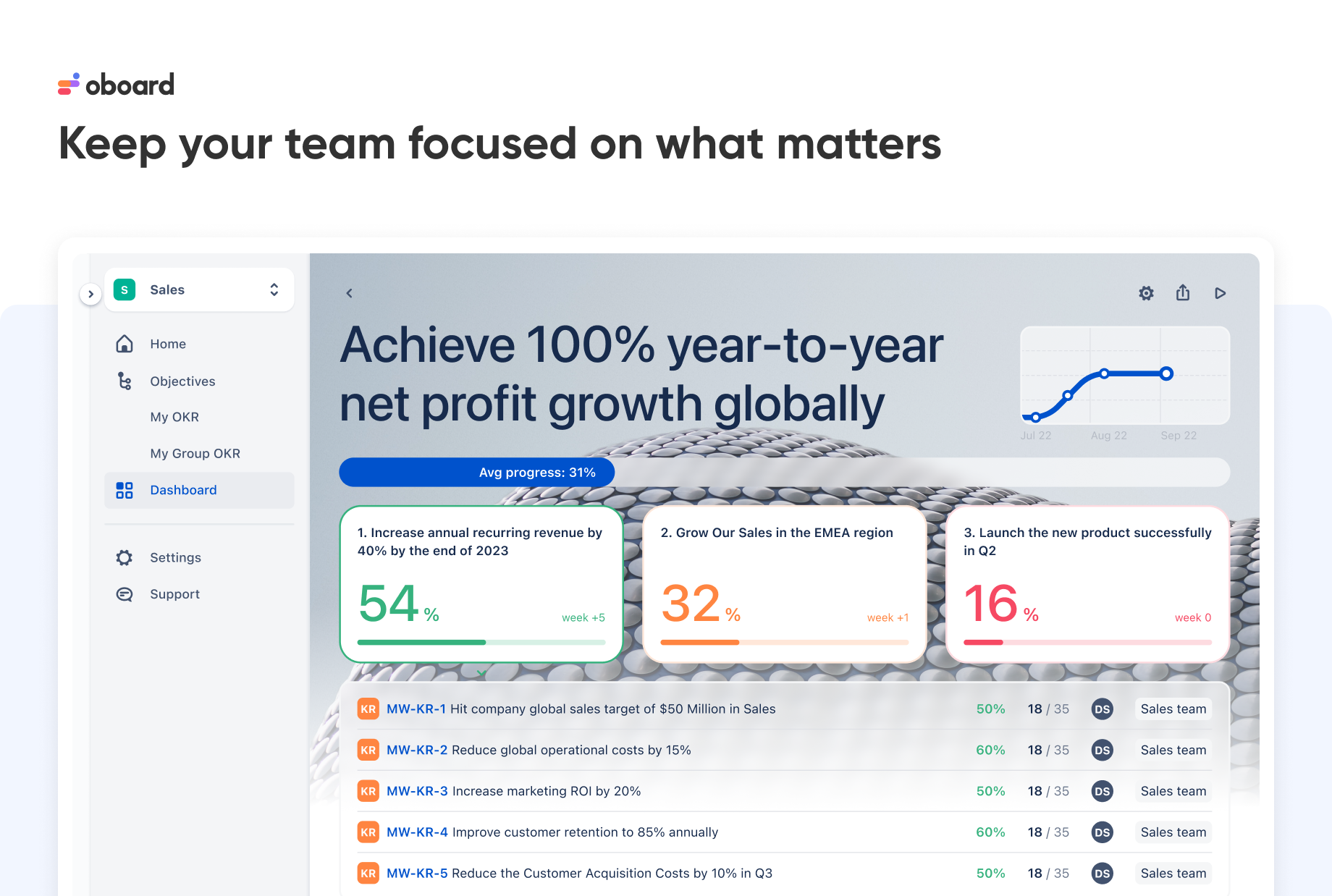 oboard

Keep your team focused on what matters

S Sales

Home
Objectives
My OKR
My Group OKR
Dashboard
Settings
Support

Achieve 100% year-to-year net profit growth globally

Jul 22 Aug 22 Sep 22

Avg progress: 31%

1. Increase annual recurring revenue by 40% by the end of 2023
54 % week +5

2. Grow Our Sales in the EMEA region
32 % week +1

3. Launch the new product successfully in Q2
16 % week 0

| | | | | | |
|---|---|---|---|---|---|
| KR | MW-KR-1 Hit company global sales target of $50 Million in Sales | 50% | 18 / 35 | DS | Sales team |
| KR | MW-KR-2 Reduce global operational costs by 15% | 60% | 18 / 35 | DS | Sales team |
| KR | MW-KR-3 Increase marketing ROI by 20% | 50% | 18 / 35 | DS | Sales team |
| KR | MW-KR-4 Improve customer retention to 85% annually | 60% | 18 / 35 | DS | Sales team |
| KR | MW-KR-5 Reduce the Customer Acquisition Costs by 10% in Q3 | 50% | 18 / 35 | DS | Sales team |